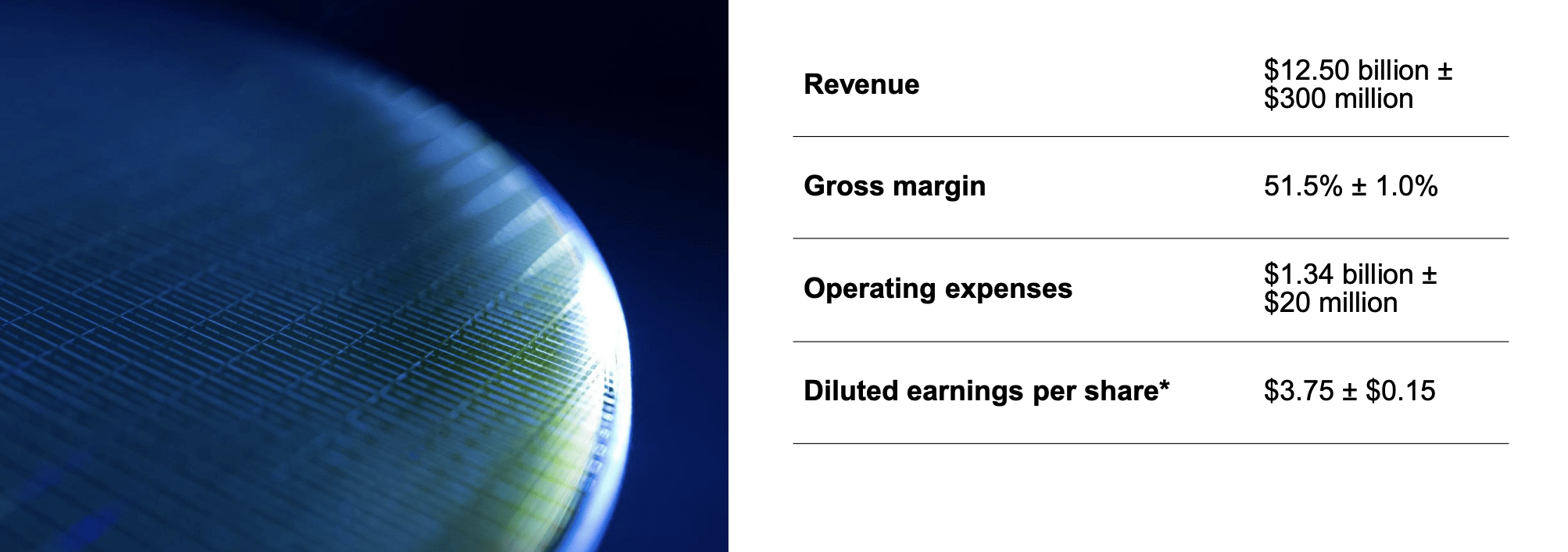 | | |
|---|---|
| **Revenue** | \$12.50 billion ± \$300 million |
| **Gross margin** | 51.5% ± 1.0% |
| **Operating expenses** | \$1.34 billion ± \$20 million |
| **Diluted earnings per share*** | \$3.75 ± \$0.15 |